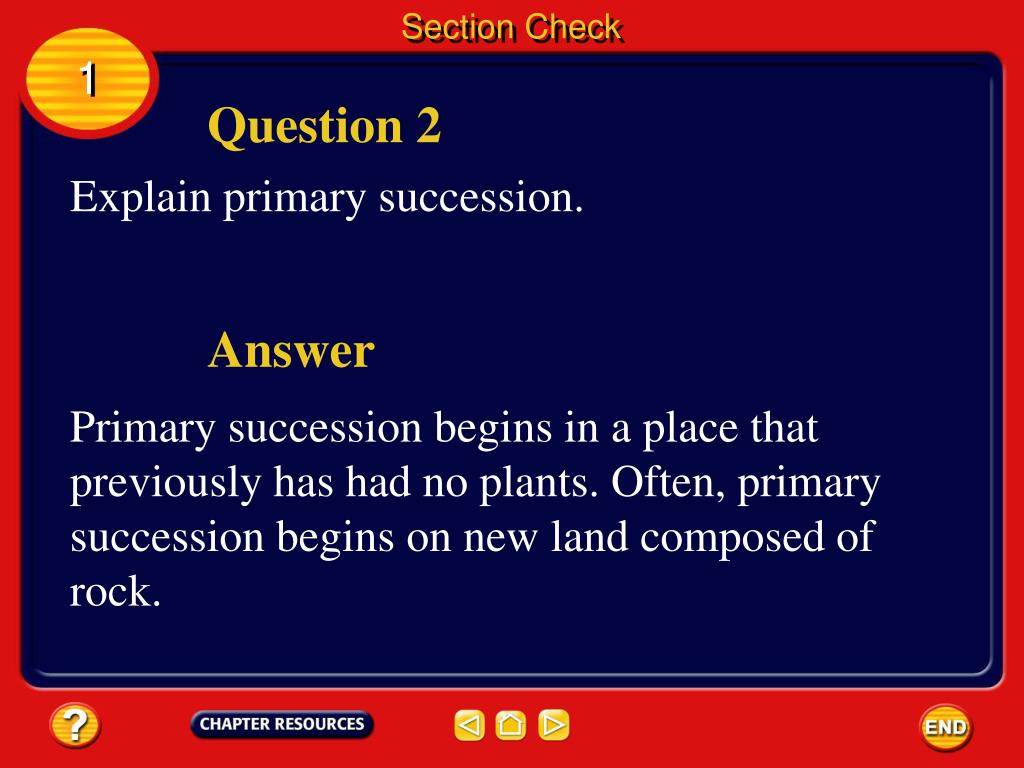 Section Check

1

Question 2

Explain primary succession.

Answer

Primary succession begins in a place that previously has had no plants. Often, primary succession begins on new land composed of rock.

?

CHAPTER RESOURCES

END